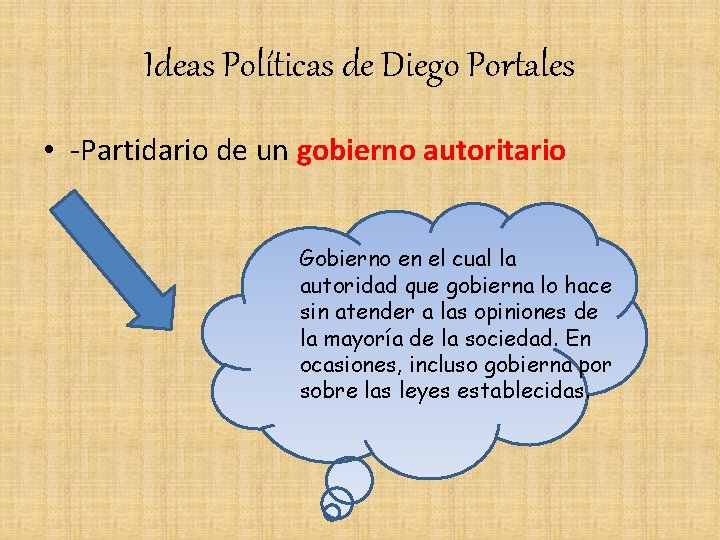 Ideas Políticas de Diego Portales

• -Partidario de un gobierno autoritario

Gobierno en el cual la autoridad que gobierna lo hace sin atender a las opiniones de la mayoría de la sociedad. En ocasiones, incluso gobierna por sobre las leyes establecidas.